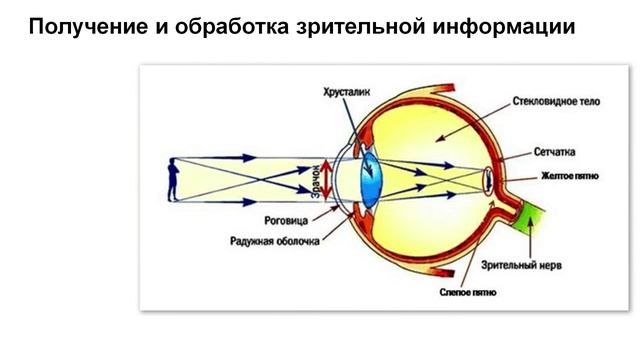 Получение и обработка зрительной информации

Хрусталик
Стекловидное тело
Сетчатка
Желтое пятно
Зрачок
Роговица
Радужная оболочка
Зрительный нерв
Слепое пятно